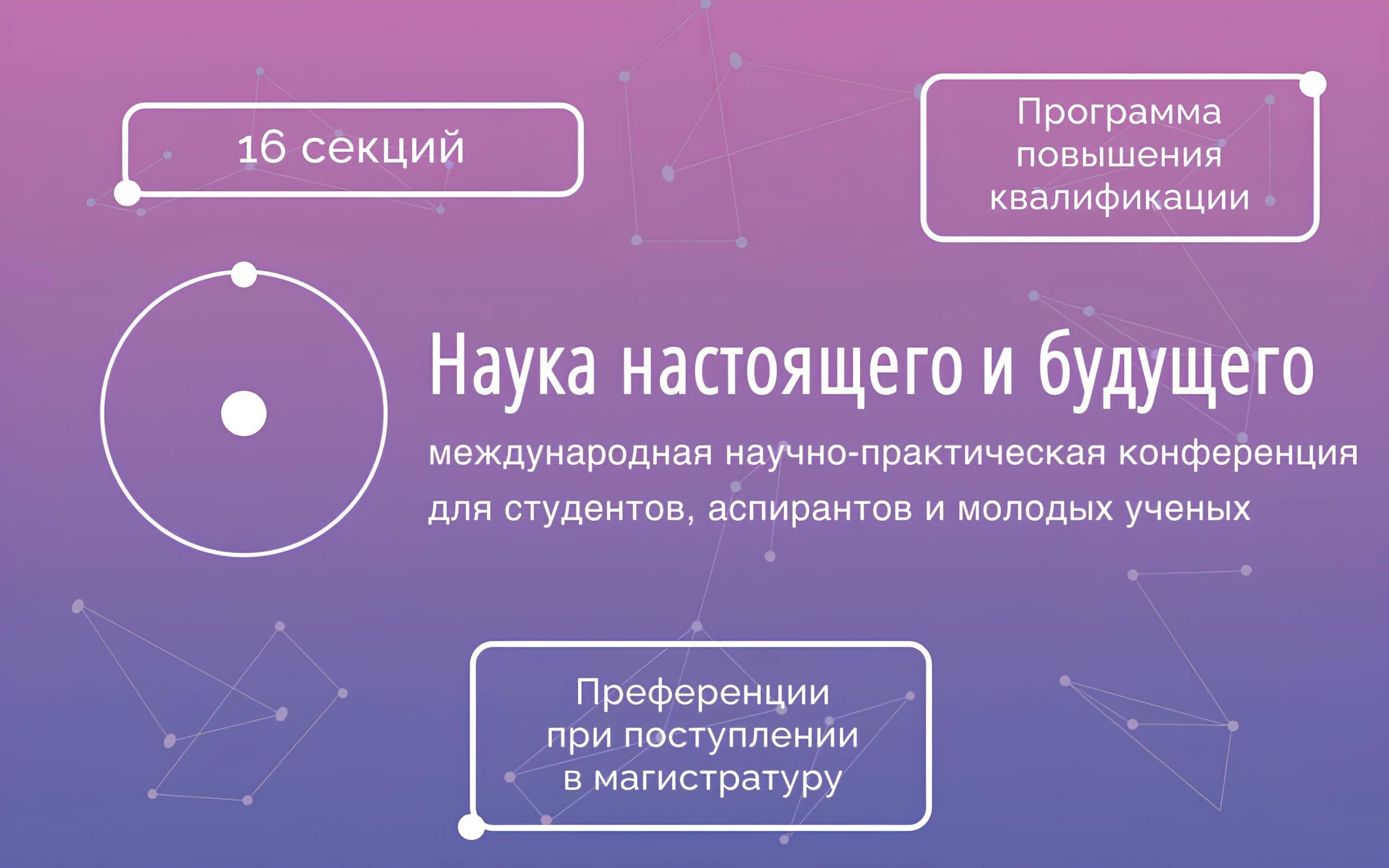 16 секций

Программа повышения квалификации

Наука настоящего и будущего

международная научно-практическая конференция для студентов, аспирантов и молодых ученых

Преференции при поступлении в магистратуру